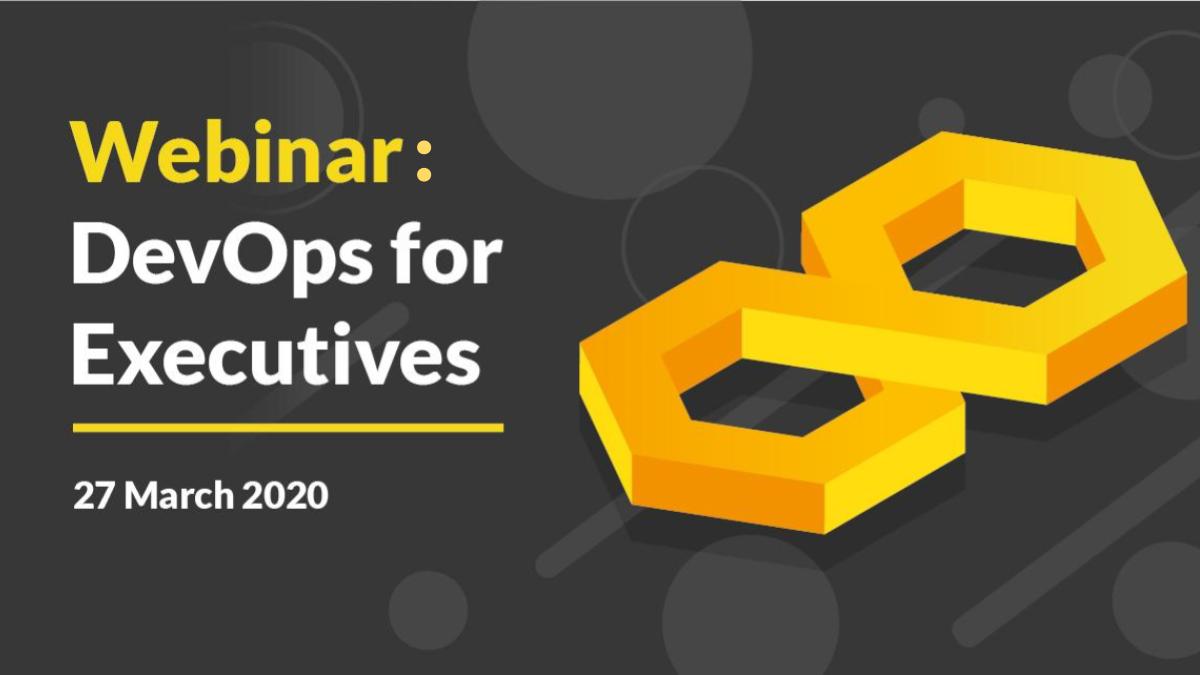 Webinar:
DevOps for Executives

27 March 2020